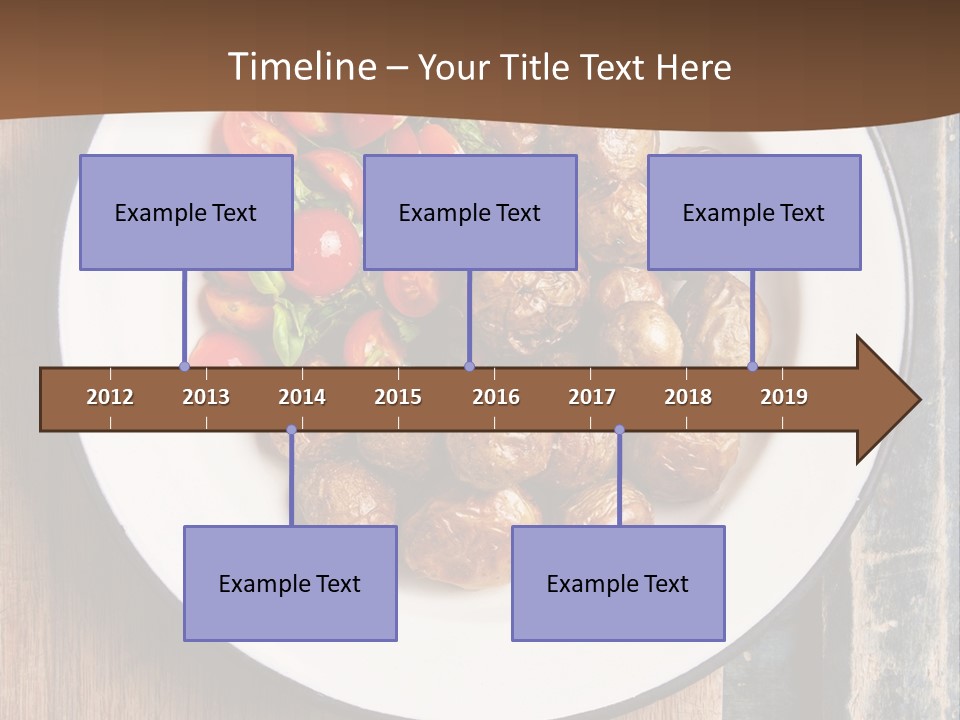 Timeline – Your Title Text Here

Example Text

Example Text

Example Text

2012 2013 2014 2015 2016 2017 2018 2019

Example Text

Example Text